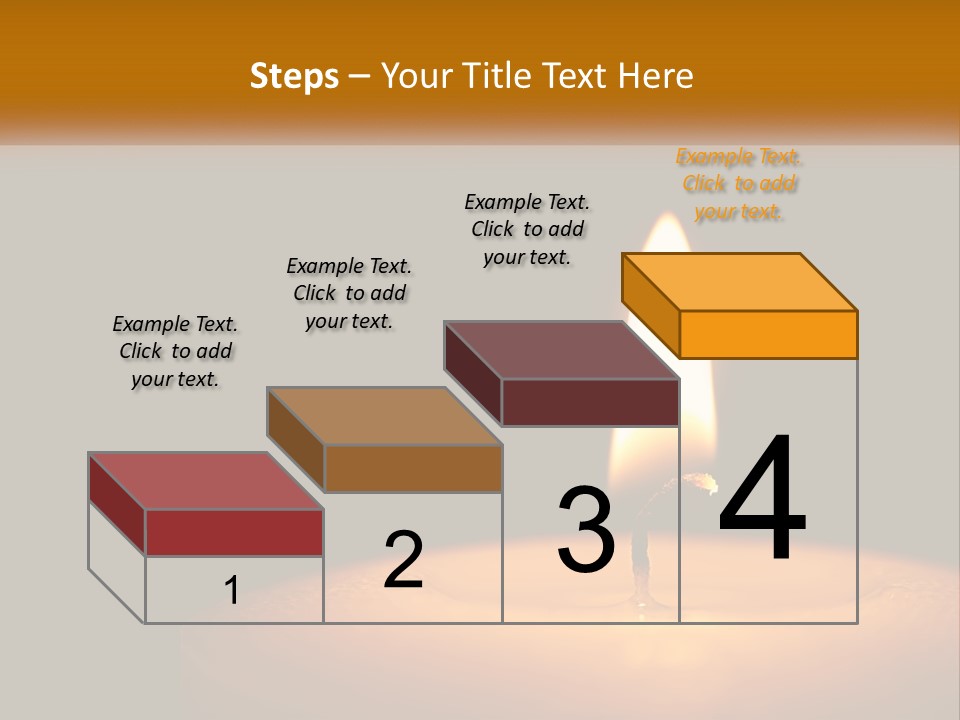 Steps – Your Title Text Here

Example Text. Click to add your text.

Example Text. Click to add your text.

Example Text. Click to add your text.

Example Text. Click to add your text.

1

2

3

4